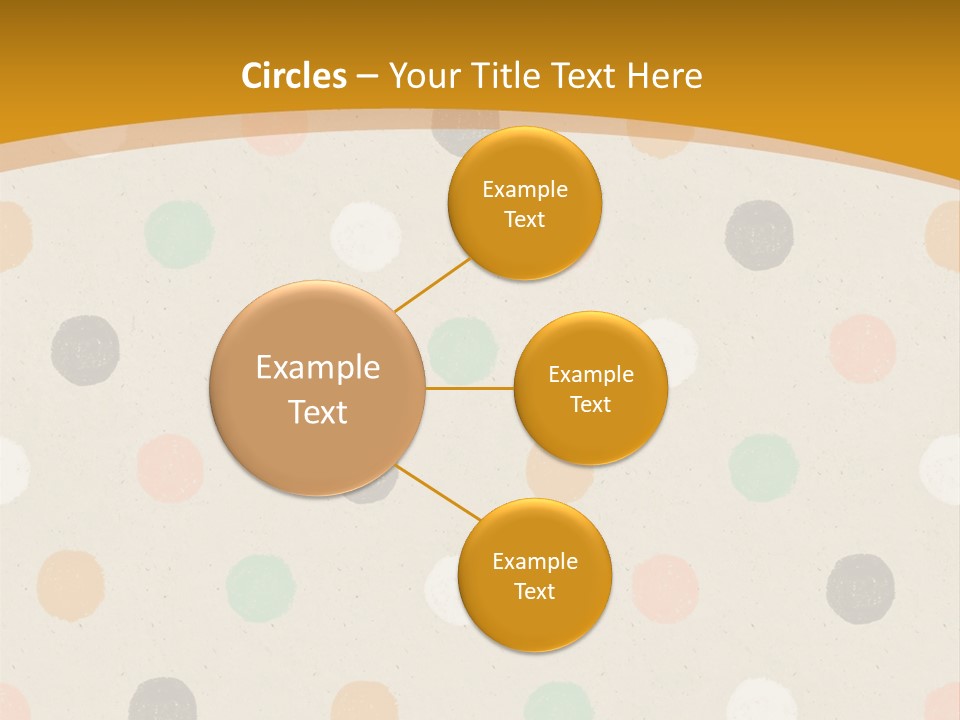 Circles – Your Title Text Here

Example Text

Example Text

Example Text

Example Text